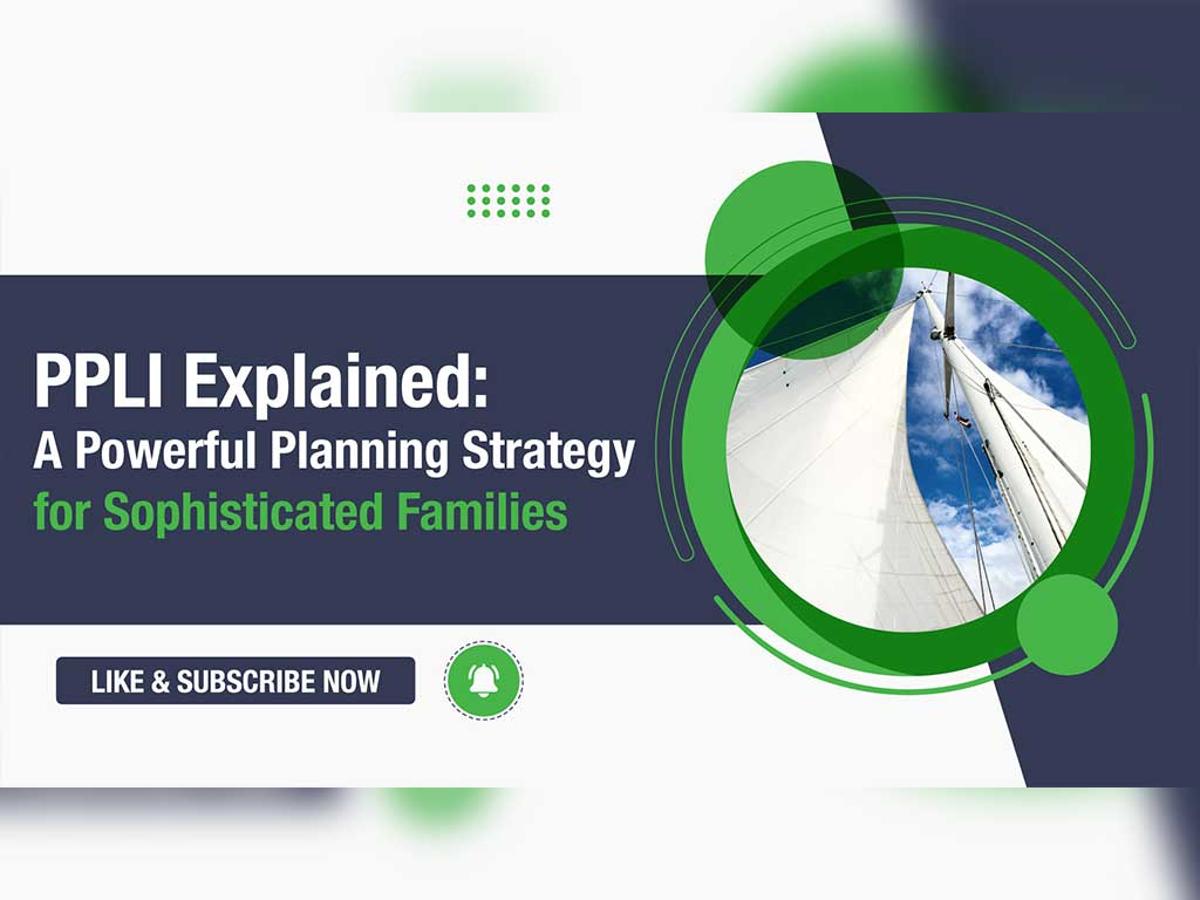 PPLI Explained:
A Powerful Planning Strategy
for Sophisticated Families

LIKE & SUBSCRIBE NOW